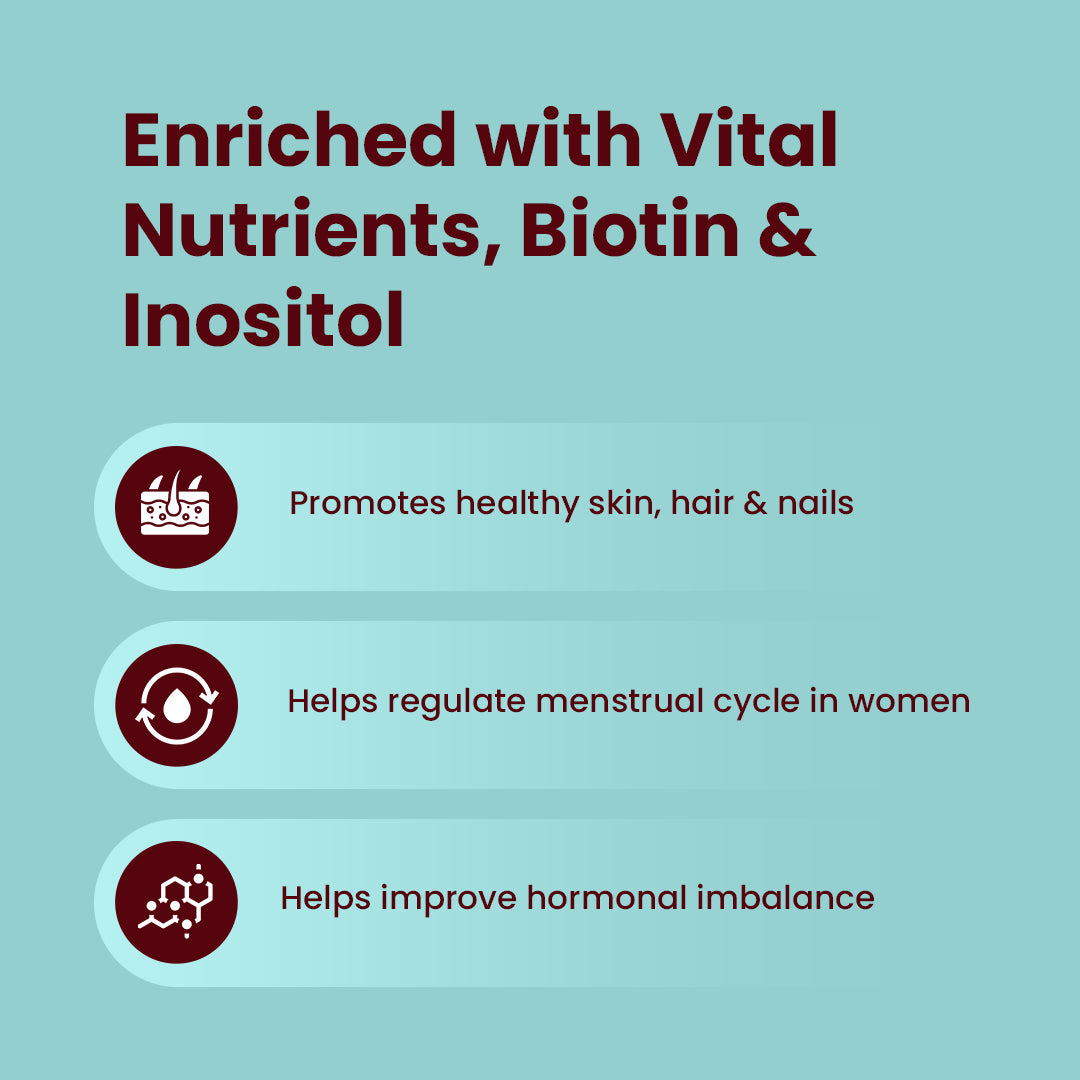 Enriched with Vital Nutrients, Biotin & Inositol

Promotes healthy skin, hair & nails

Helps regulate menstrual cycle in women

Helps improve hormonal imbalance